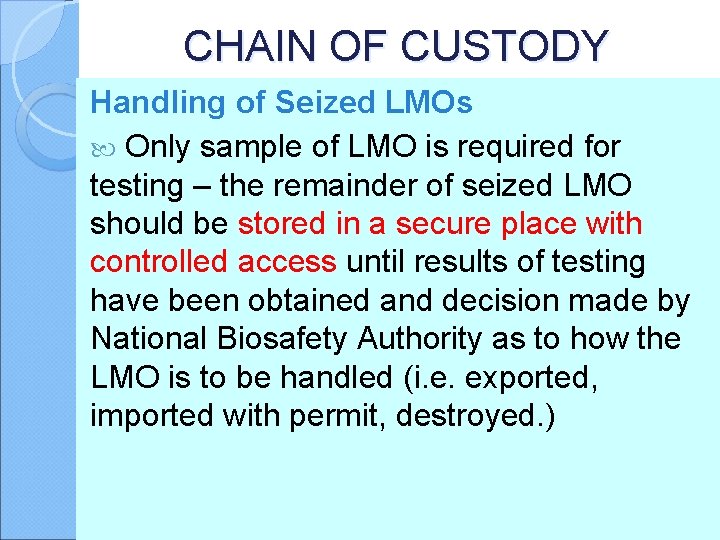 CHAIN OF CUSTODY

Handling of Seized LMOs

Only sample of LMO is required for testing – the remainder of seized LMO should be stored in a secure place with controlled access until results of testing have been obtained and decision made by National Biosafety Authority as to how the LMO is to be handled (i.e. exported, imported with permit, destroyed.)